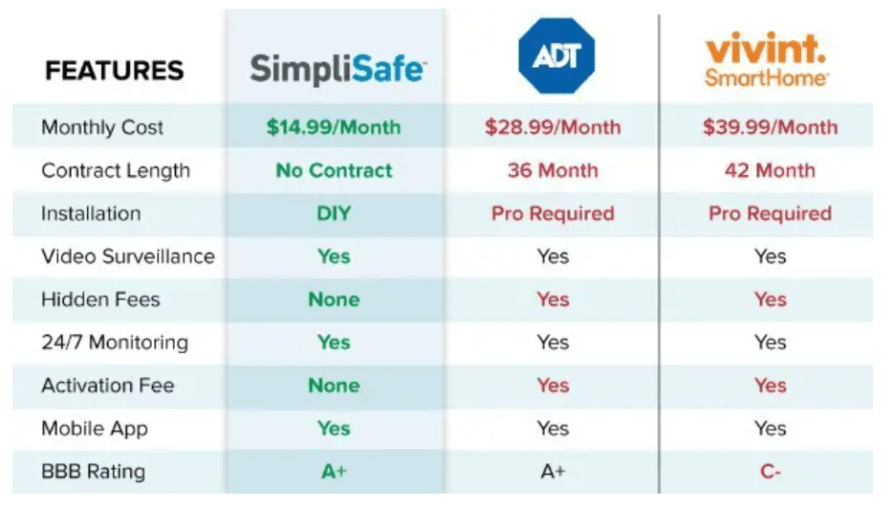 | FEATURES | SimpliSafe | ADT | vivint. SmartHome |
|---|---|---|---|
| Monthly Cost | $14.99/Month | $28.99/Month | $39.99/Month |
| Contract Length | No Contract | 36 Month | 42 Month |
| Installation | DIY | Pro Required | Pro Required |
| Video Surveillance | Yes | Yes | Yes |
| Hidden Fees | None | Yes | Yes |
| 24/7 Monitoring | Yes | Yes | Yes |
| Activation Fee | None | Yes | Yes |
| Mobile App | Yes | Yes | Yes |
| BBB Rating | A+ | A+ | C- |